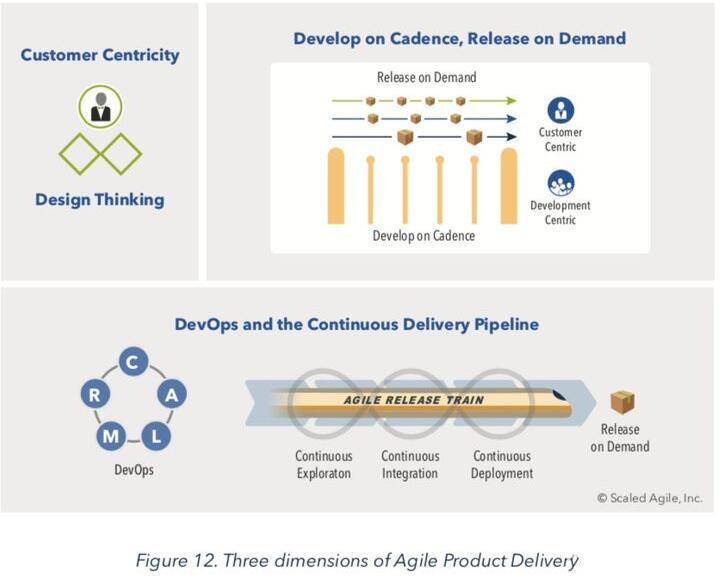 Customer Centricity

Design Thinking

Develop on Cadence, Release on Demand

Release on Demand

Customer Centric

Development Centric

Develop on Cadence

DevOps and the Continuous Delivery Pipeline

C

A

L

M

R

DevOps

AGILE RELEASE TRAIN

Continuous Exploraton

Continuous Integration

Continuous Deployment

Release on Demand

© Scaled Agile, Inc.

Figure 12. Three dimensions of Agile Product Delivery